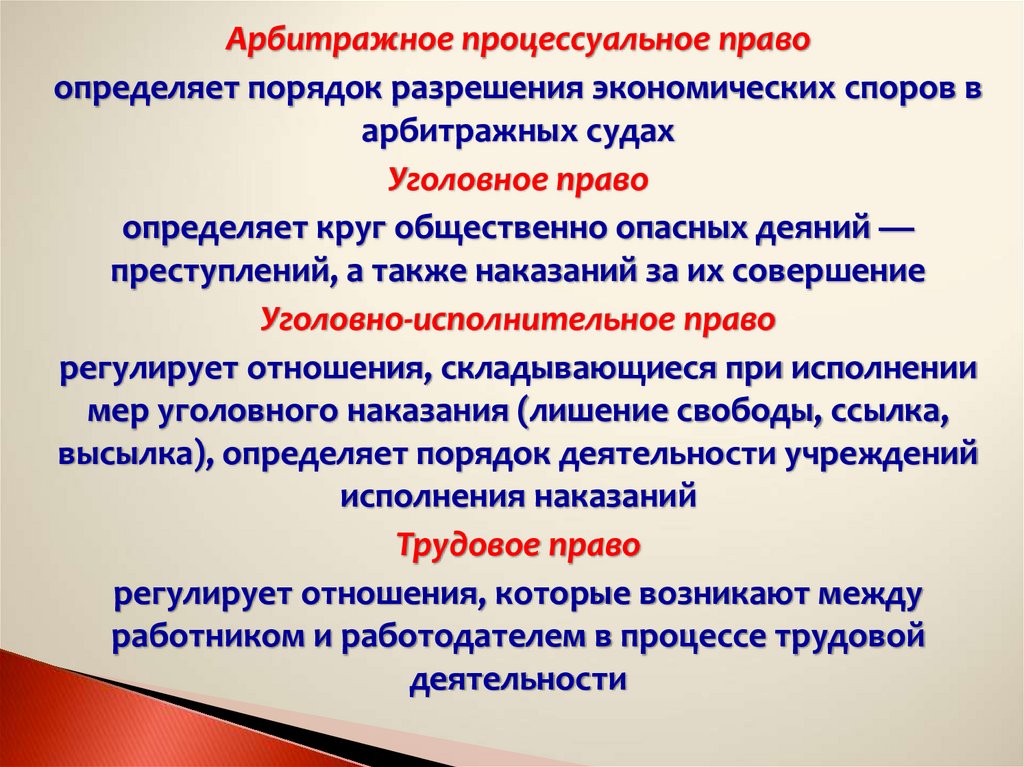 Арбитражное процессуальное право

определяет порядок разрешения экономических споров в арбитражных судах

Уголовное право

определяет круг общественно опасных деяний — преступлений, а также наказаний за их совершение

Уголовно-исполнительное право

регулирует отношения, складывающиеся при исполнении мер уголовного наказания (лишение свободы, ссылка, высылка), определяет порядок деятельности учреждений исполнения наказаний

Трудовое право

регулирует отношения, которые возникают между работником и работодателем в процессе трудовой деятельности